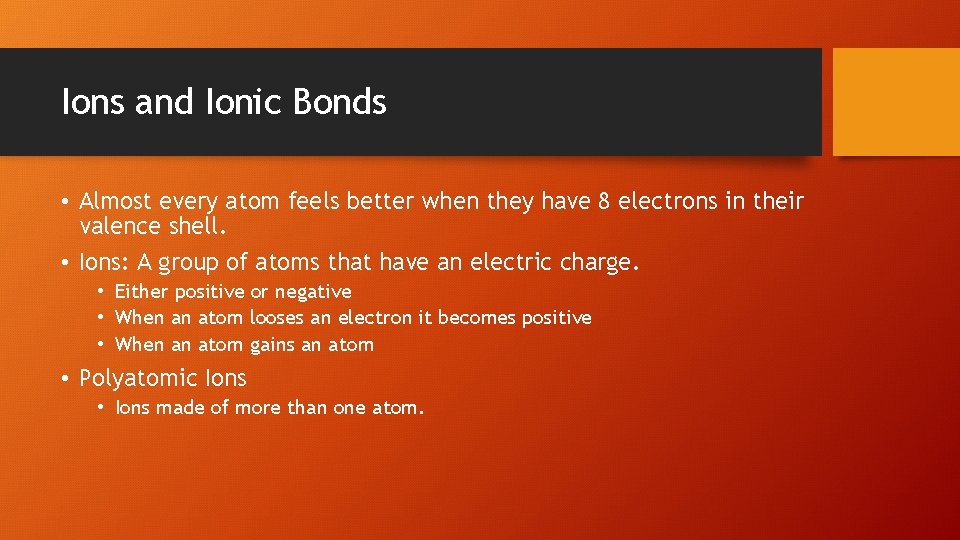 Ions and Ionic Bonds

• Almost every atom feels better when they have 8 electrons in their valence shell.
• Ions: A group of atoms that have an electric charge.
  • Either positive or negative
  • When an atom looses an electron it becomes positive
  • When an atom gains an atom
• Polyatomic Ions
  • Ions made of more than one atom.